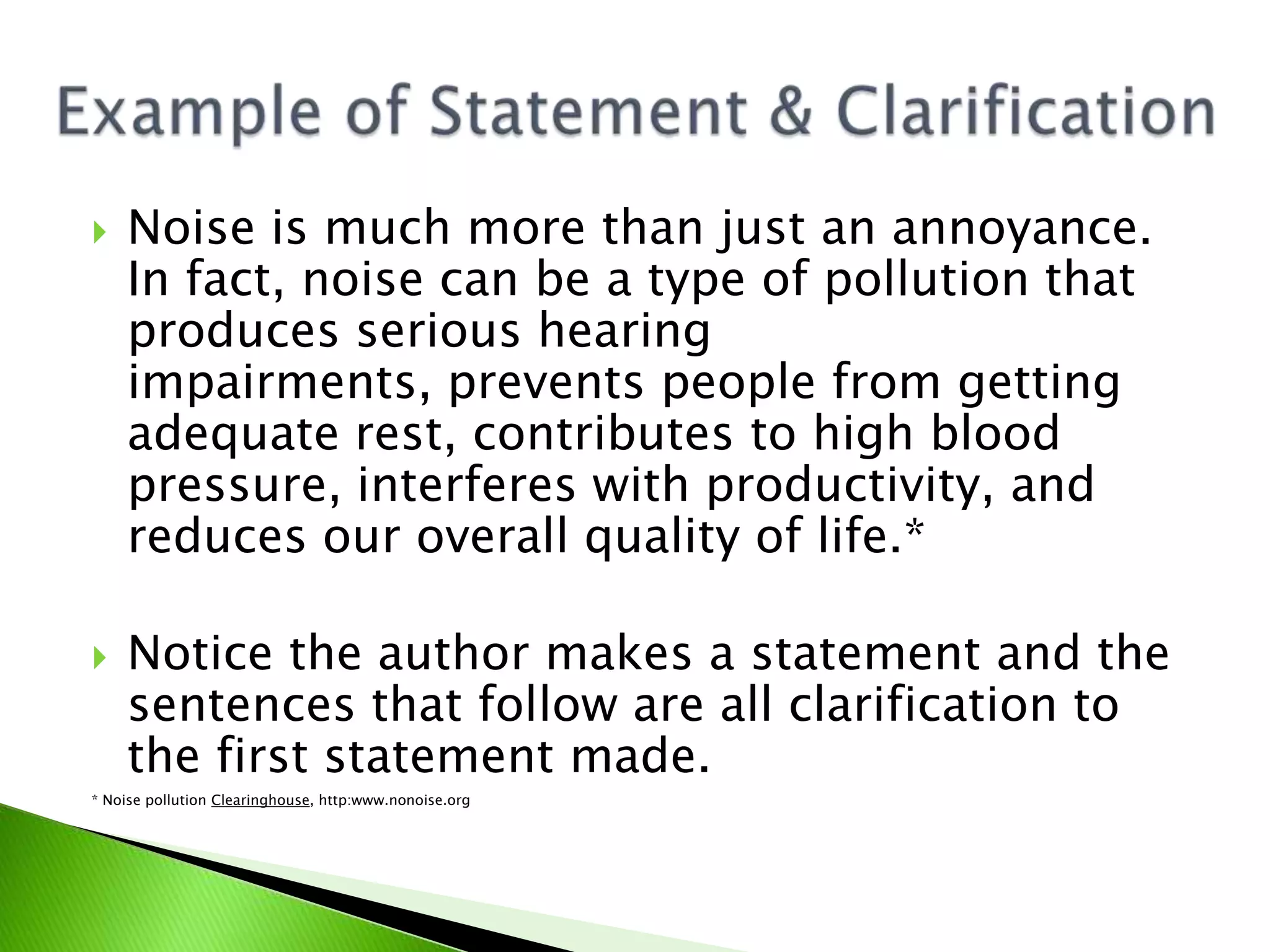 Example of Statement & Clarification

Noise is much more than just an annoyance. In fact, noise can be a type of pollution that produces serious hearing impairments, prevents people from getting adequate rest, contributes to high blood pressure, interferes with productivity, and reduces our overall quality of life.*

Notice the author makes a statement and the sentences that follow are all clarification to the first statement made.

* Noise pollution Clearinghouse, http:www.nonoise.org